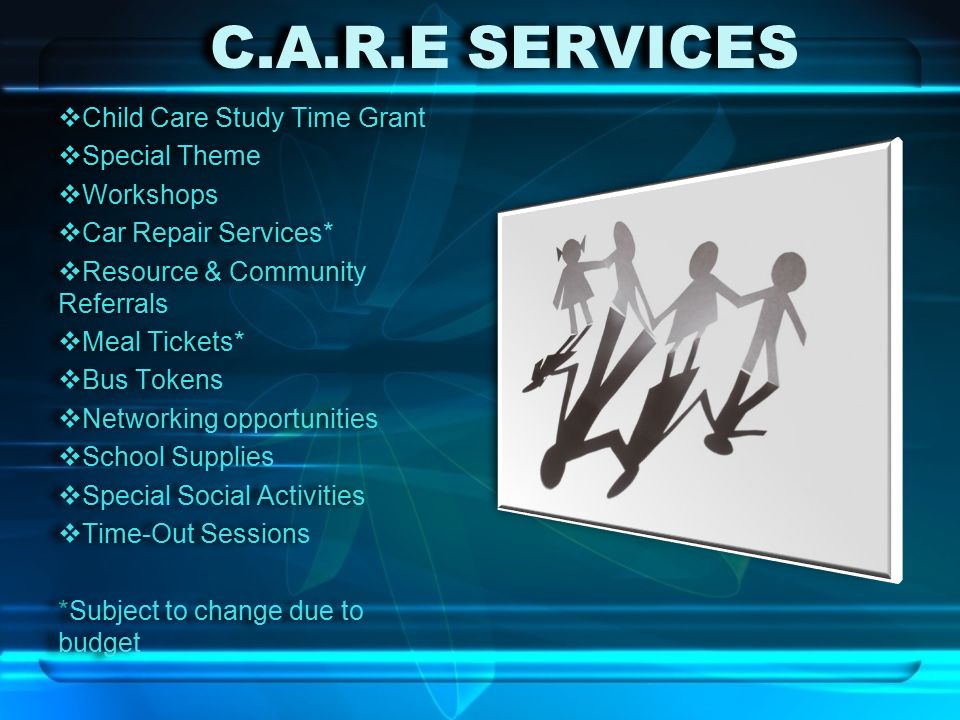 C.A.R.E SERVICES

❖Child Care Study Time Grant
❖Special Theme
❖Workshops
❖Car Repair Services*
❖Resource & Community Referrals
❖Meal Tickets*
❖Bus Tokens
❖Networking opportunities
❖School Supplies
❖Special Social Activities
❖Time-Out Sessions

*Subject to change due to budget